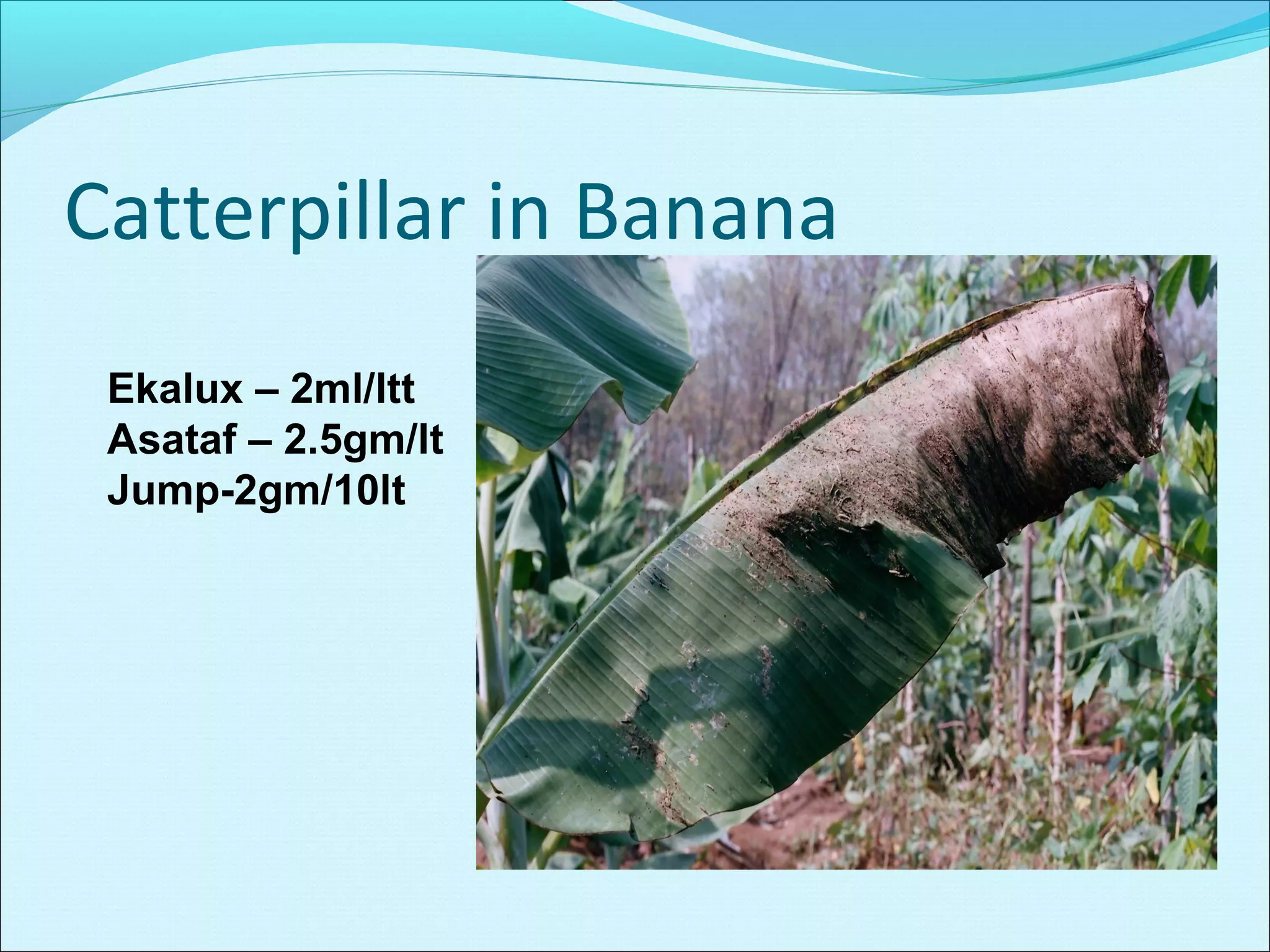 Catterpillar in Banana

Ekalux – 2ml/ltt
Asataf – 2.5gm/lt
Jump-2gm/10lt